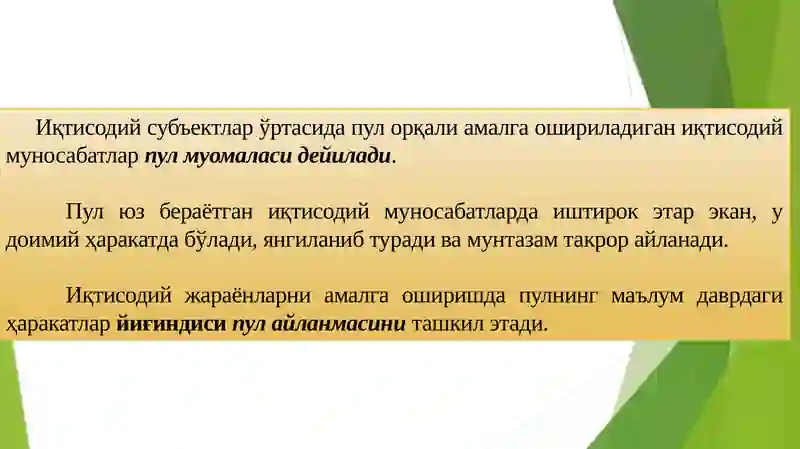 Иқтисодий субъектлар ўртасида пул орқали амалга ошириладиган иқтисодий муносабатлар пул муомаласи дейилади.

Пул юз бераётган иқтисодий муносабатларда иштирок этар экан, у доимий ҳаракатда бўлади, янгиланиб туради ва мунтазам такрор айланади.

Иқтисодий жараёнларни амалга оширишда пулнинг маълум даврдаги ҳаракатлар йиғиндиси пул айланмасини ташкил этади.